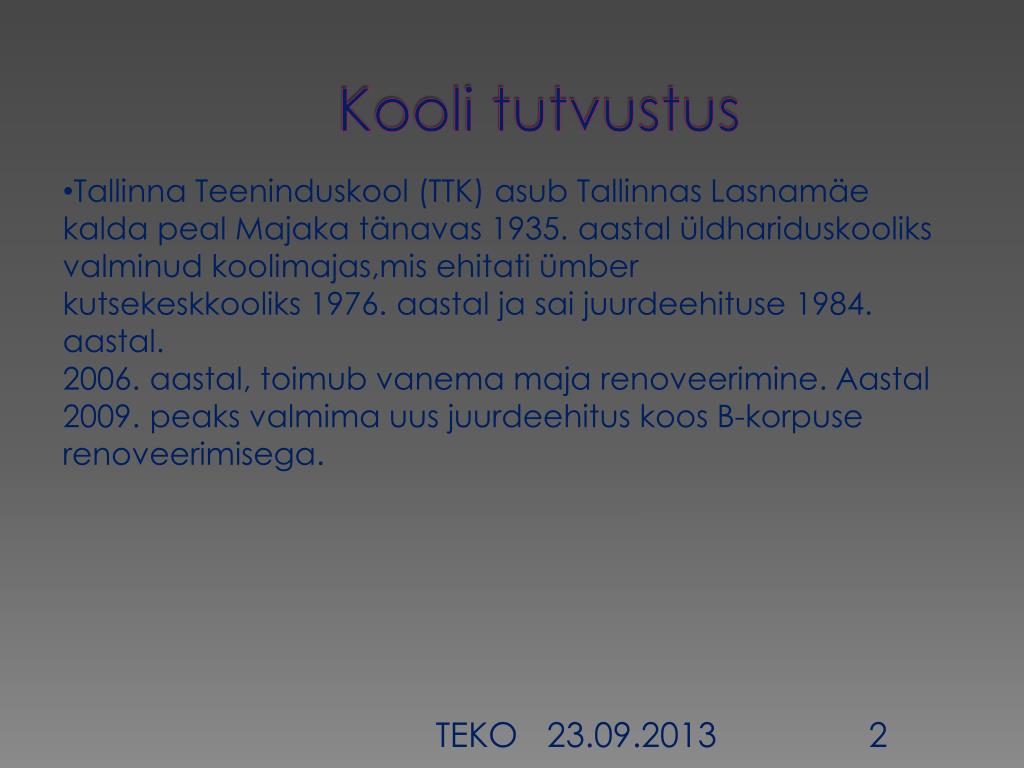 Kooli tutvustus

•Tallinna Teeninduskool (TTK) asub Tallinnas Lasnamäe kalda peal Majaka tänavas 1935. aastal üldhariduskooliks valminud koolimajas,mis ehitati ümber kutsekeskkooliks 1976. aastal ja sai juurdeehituse 1984. aastal.
2006. aastal, toimub vanema maja renoveerimine. Aastal 2009. peaks valmima uus juurdeehitus koos B-korpuse renoveerimisega.

TEKO 23.09.2013 2